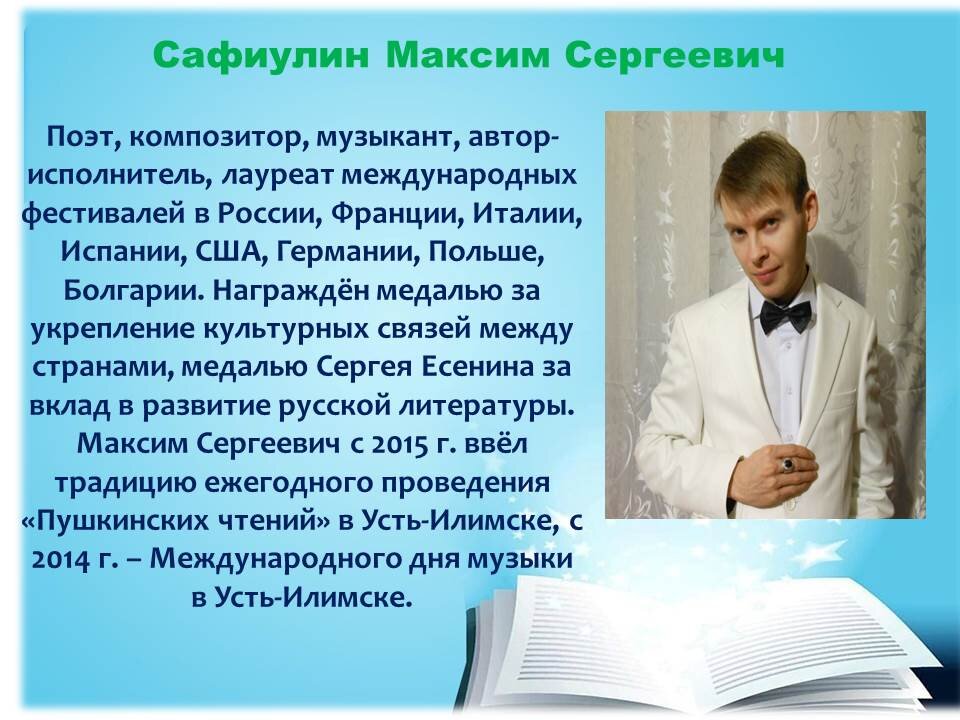 Сафиулин Максим Сергеевич

Поэт, композитор, музыкант, автор-исполнитель, лауреат международных фестивалей в России, Франции, Италии, Испании, США, Германии, Польше, Болгарии. Награждён медалью за укрепление культурных связей между странами, медалью Сергея Есенина за вклад в развитие русской литературы. Максим Сергеевич с 2015 г. ввёл традицию ежегодного проведения «Пушкинских чтений» в Усть-Илимске, с 2014 г. – Международного дня музыки в Усть-Илимске.